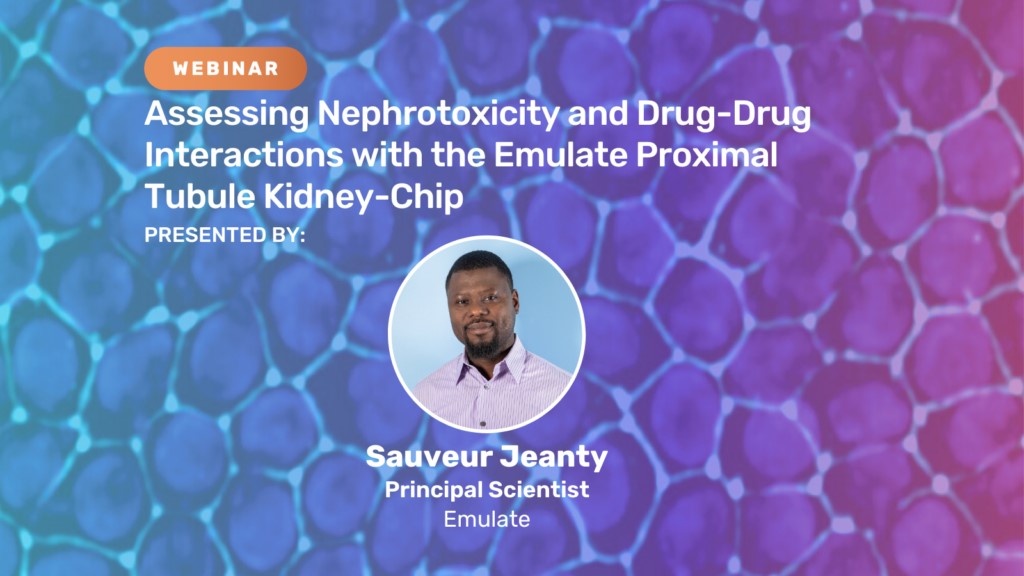 WEBINAR

Assessing Nephrotoxicity and Drug-Drug Interactions with the Emulate Proximal Tubule Kidney-Chip

PRESENTED BY:

Sauveur Jeanty
Principal Scientist
Emulate